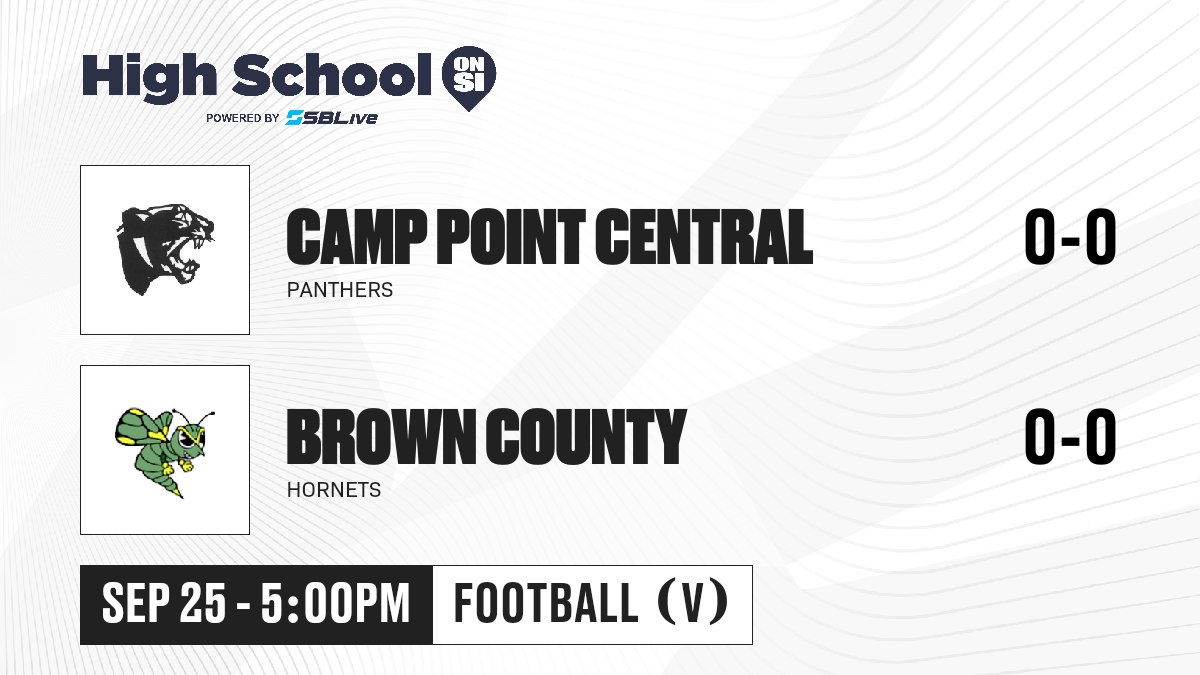 High School ON SI
POWERED BY SBLive

CAMP POINT CENTRAL
PANTHERS
0-0

BROWN COUNTY
HORNETS
0-0

SEP 25 - 5:00PM
FOOTBALL (V)